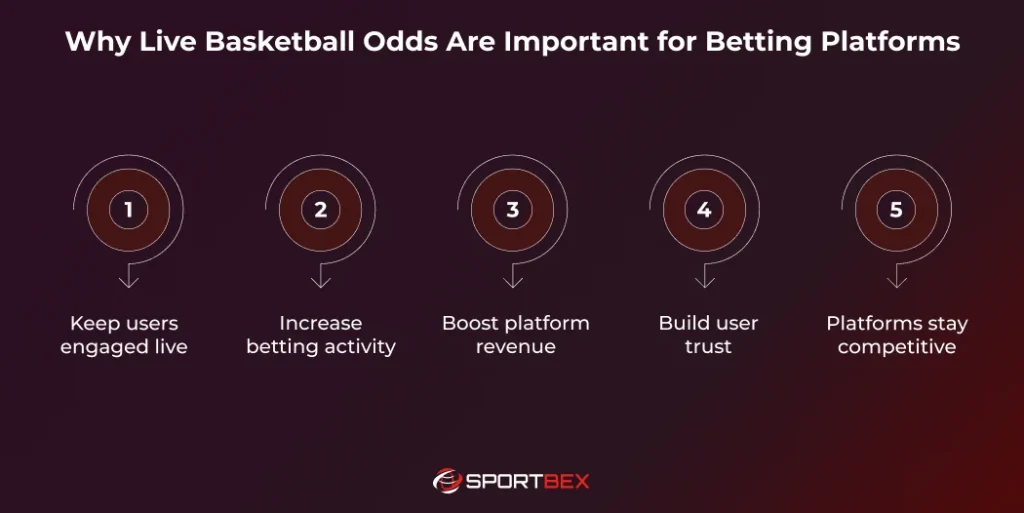 Why Live Basketball Odds Are Important for Betting Platforms

1
Keep users engaged live

2
Increase betting activity

3
Boost platform revenue

4
Build user trust

5
Platforms stay competitive

SPORTBEX